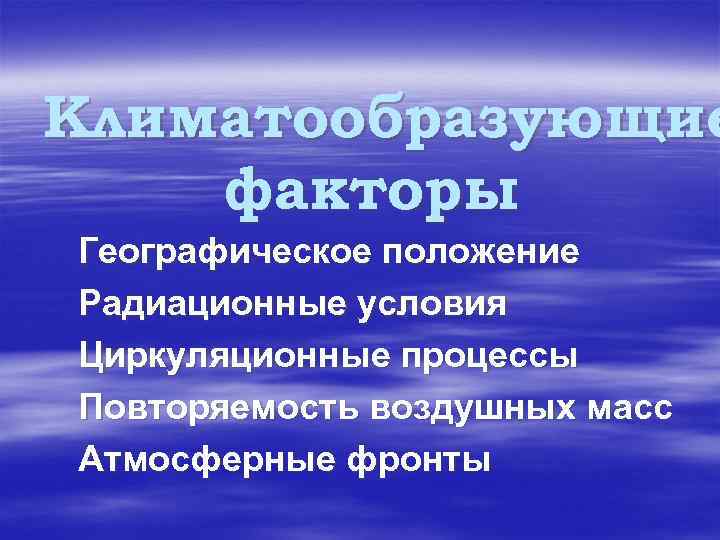 Климатообразующие факторы

Географическое положение
Радиационные условия
Циркуляционные процессы
Повторяемость воздушных масс
Атмосферные фронты